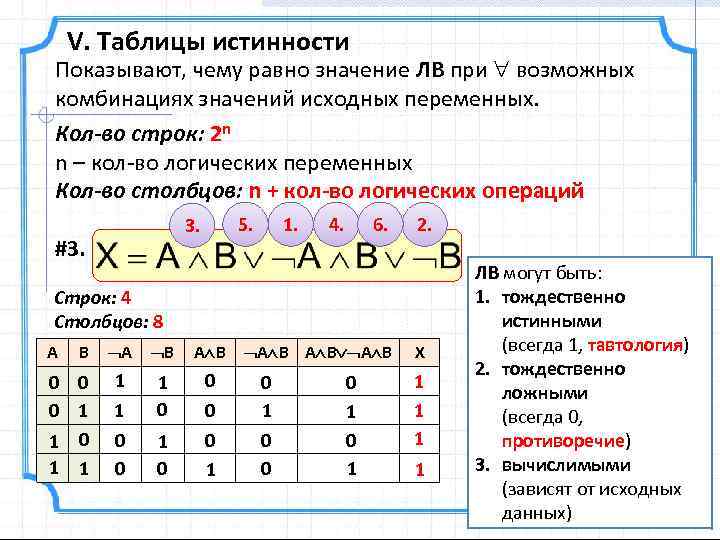 V. Таблицы истинности

Показывают, чему равно значение ЛВ при $\forall$ возможных комбинациях значений исходных переменных.

Кол-во строк: $2^n$

n – кол-во логических переменных

Кол-во столбцов: n + кол-во логических операций

3. 5. 1. 4. 6. 2.

#3. $X = A \wedge B \vee \neg A \wedge B \vee \neg B$

Строк: 4

Столбцов: 8

| A | B | $\neg A$ | $\neg B$ | $A \wedge B$ | $\neg A \wedge B$ | $A \wedge B \vee \neg A \wedge B$ | X |
|---|---|---|---|---|---|---|---|
| 0 | 0 | 1 | 1 | 0 | 0 | 0 | 1 |
| 0 | 1 | 1 | 0 | 0 | 1 | 1 | 1 |
| 1 | 0 | 0 | 1 | 0 | 0 | 0 | 1 |
| 1 | 1 | 0 | 0 | 1 | 0 | 1 | 1 |

ЛВ могут быть:
1. тождественно истинными (всегда 1, тавтология)
2. тождественно ложными (всегда 0, противоречие)
3. вычислимыми (зависят от исходных данных)